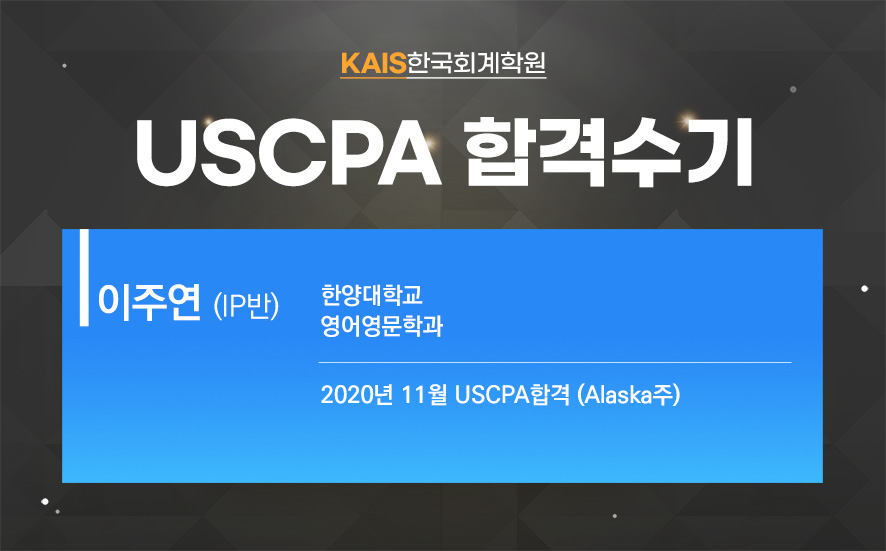 KAIS한국회계학원

USCPA 합격수기

이주연 (IP반)

한양대학교
영어영문학과

2020년 11월 USCPA합격 (Alaska주)